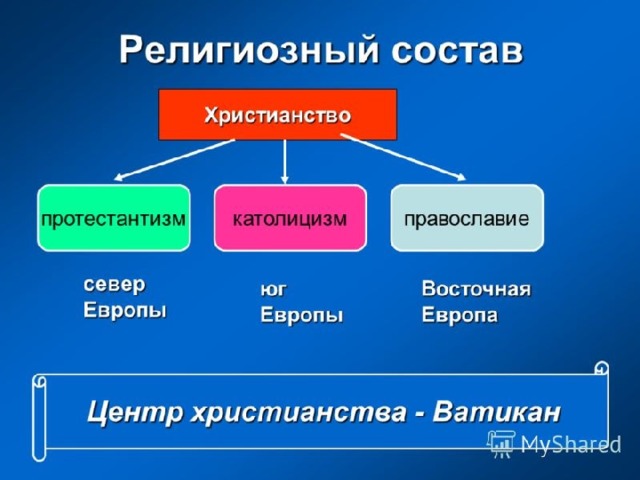 Религиозный состав

Христианство

протестантизм

католицизм

православие

север Европы

юг Европы

Восточная Европа

Центр христианства - Ватикан

MyShared